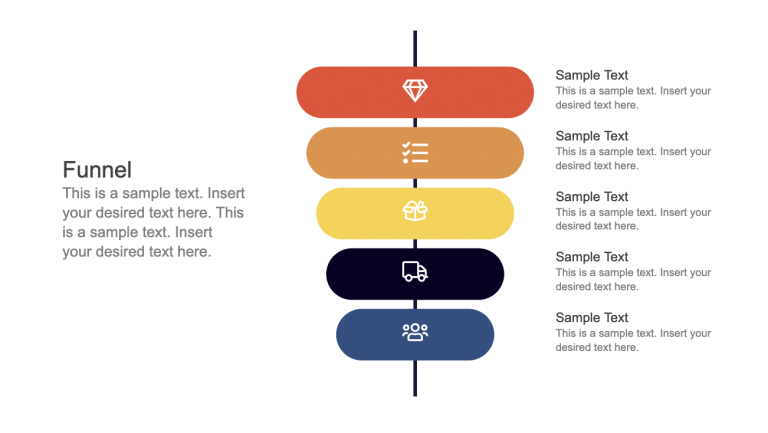 Funnel
This is a sample text. Insert your desired text here. This is a sample text. Insert your desired text here.

Sample Text
This is a sample text. Insert your desired text here.

Sample Text
This is a sample text. Insert your desired text here.

Sample Text
This is a sample text. Insert your desired text here.

Sample Text
This is a sample text. Insert your desired text here.

Sample Text
This is a sample text. Insert your desired text here.